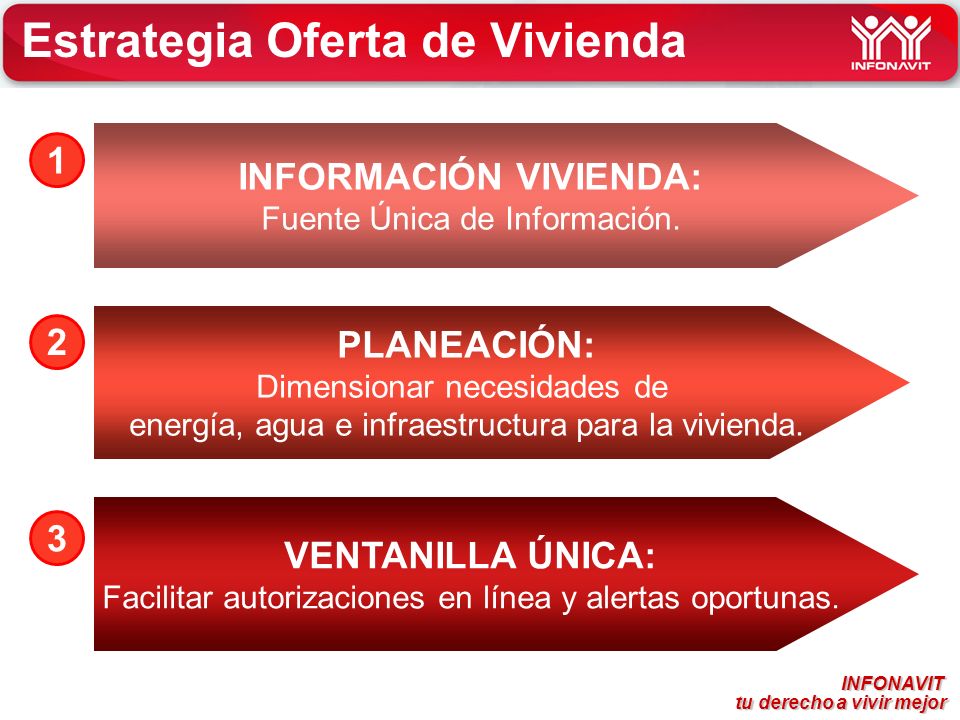 Estrategia Oferta de Vivienda

INFONAVIT

1

INFORMACIÓN VIVIENDA:
Fuente Única de Información.

2

PLANEACIÓN:
Dimensionar necesidades de energía, agua e infraestructura para la vivienda.

3

VENTANILLA ÚNICA:
Facilitar autorizaciones en línea y alertas oportunas.

INFONAVIT
tu derecho a vivir mejor